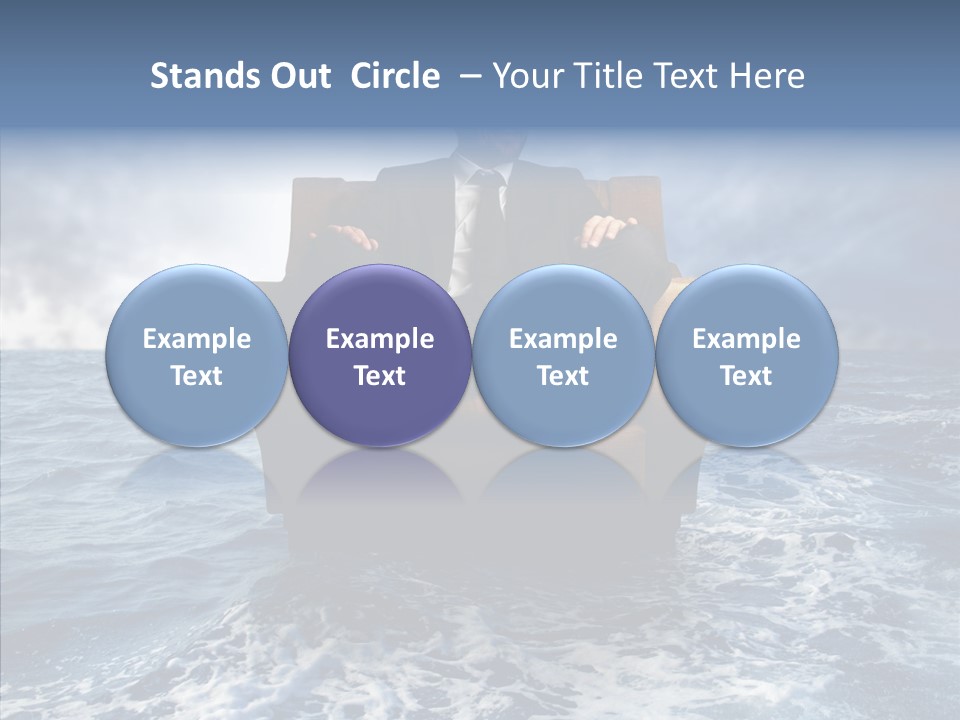 Stands Out Circle – Your Title Text Here

Example Text

Example Text

Example Text

Example Text